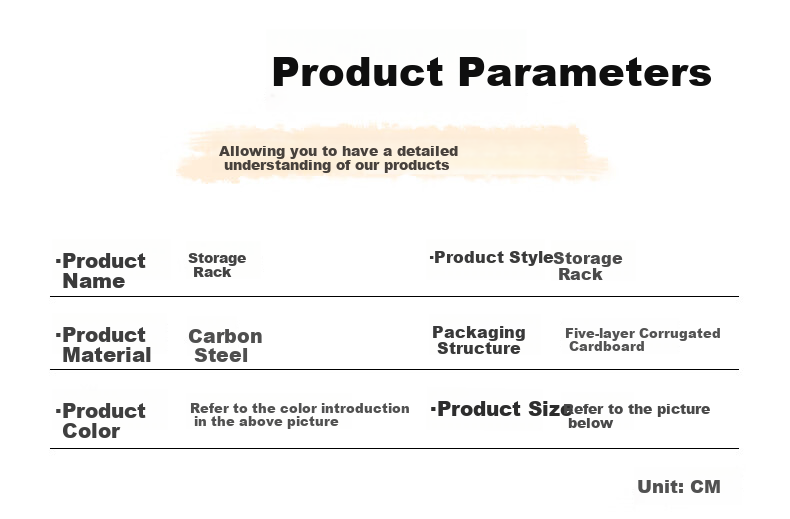 Product Parameters

Allowing you to have a detailed understanding of our products

| ·Product Name | Storage Rack | ·Product Style | Storage Rack |
|---|---|---|---|
| ·Product Material | Carbon Steel | Packaging Structure | Five-layer Corrugated Cardboard |
| ·Product Color | Refer to the color introduction in the above picture | ·Product Size | Refer to the picture below |

Unit: CM